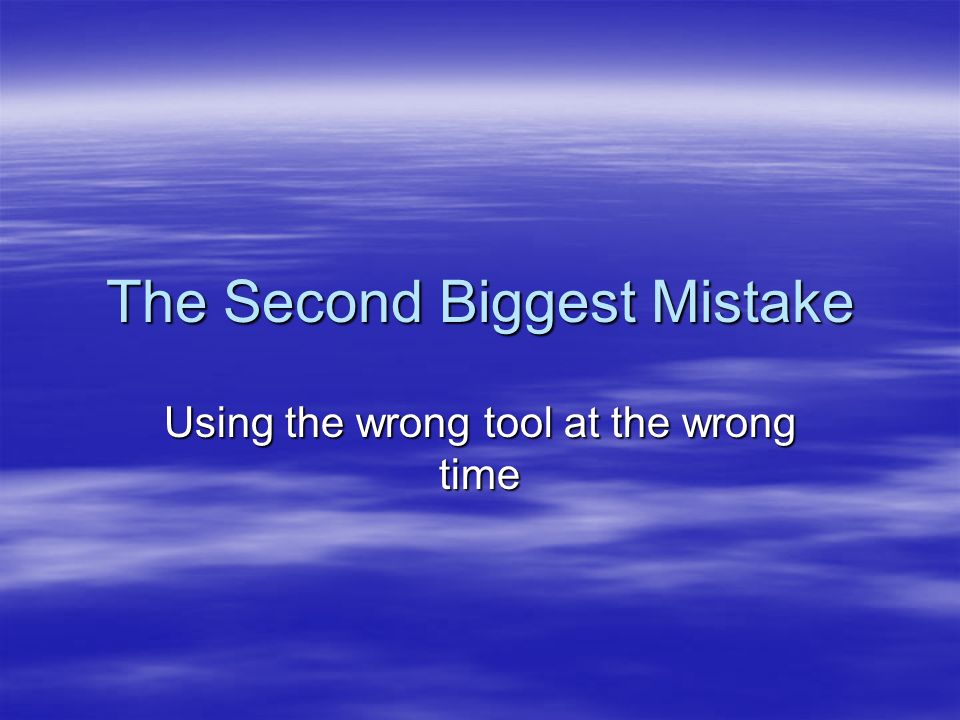 The Second Biggest Mistake

Using the wrong tool at the wrong time